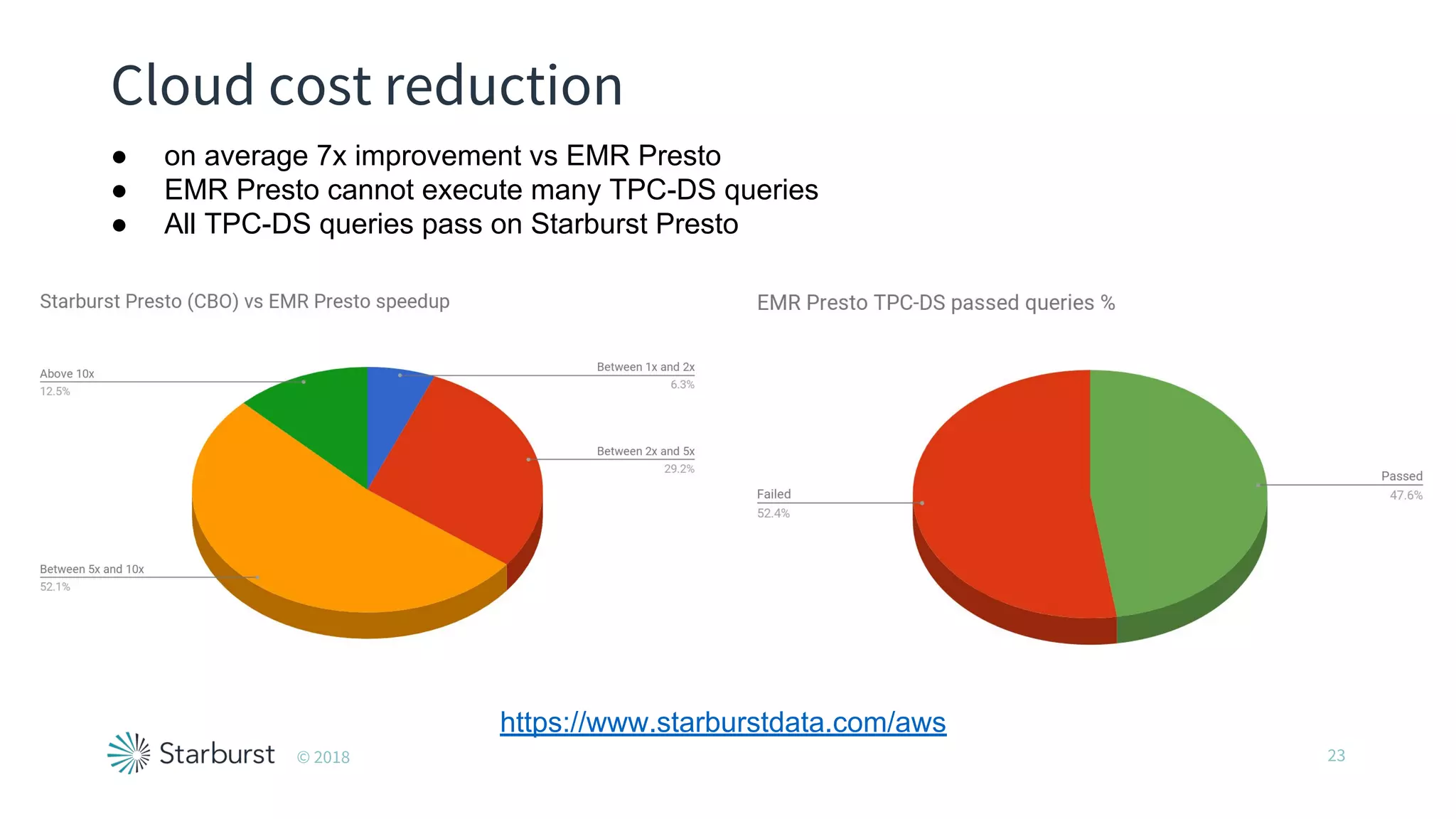 Cloud cost reduction

● on average 7x improvement vs EMR Presto
● EMR Presto cannot execute many TPC-DS queries
● All TPC-DS queries pass on Starburst Presto

Starburst Presto (CBO) vs EMR Presto speedup

Above 10x
12.5%

Between 1x and 2x
6.3%

Between 2x and 5x
29.2%

Between 5x and 10x
52.1%

EMR Presto TPC-DS passed queries %

Failed
52.4%

Passed
47.6%

https://www.starburstdata.com/aws

Starburst © 2018

23